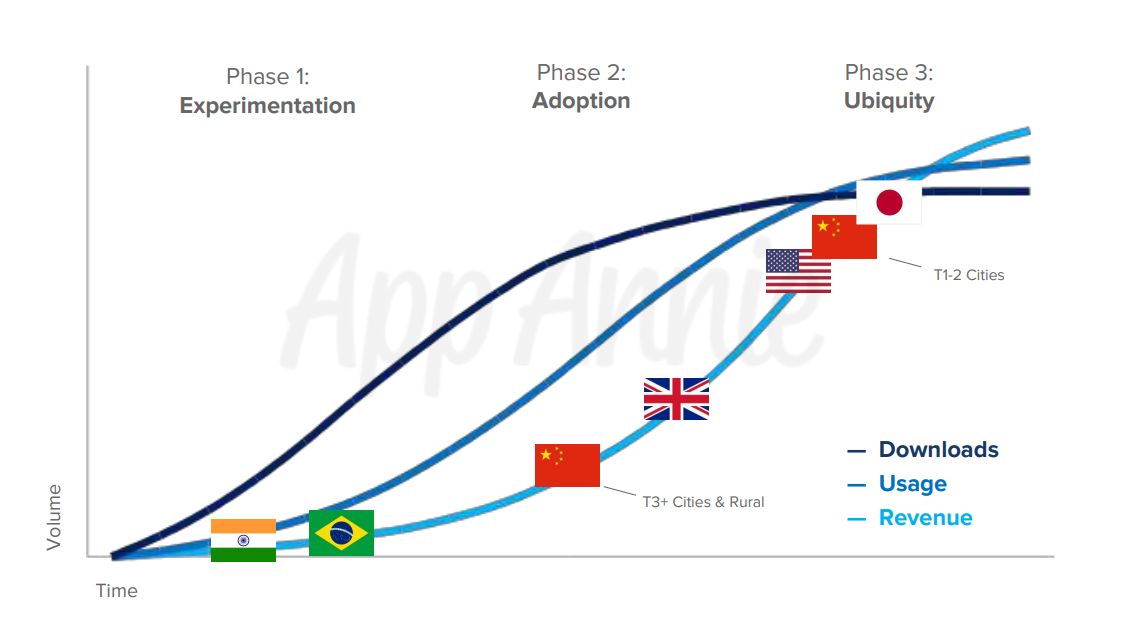 Phase 1:
Experimentation

Phase 2:
Adoption

Phase 3:
Ubiquity

App Annie

T1-2 Cities

T3+ Cities & Rural

— Downloads
— Usage
— Revenue

Volume

Time